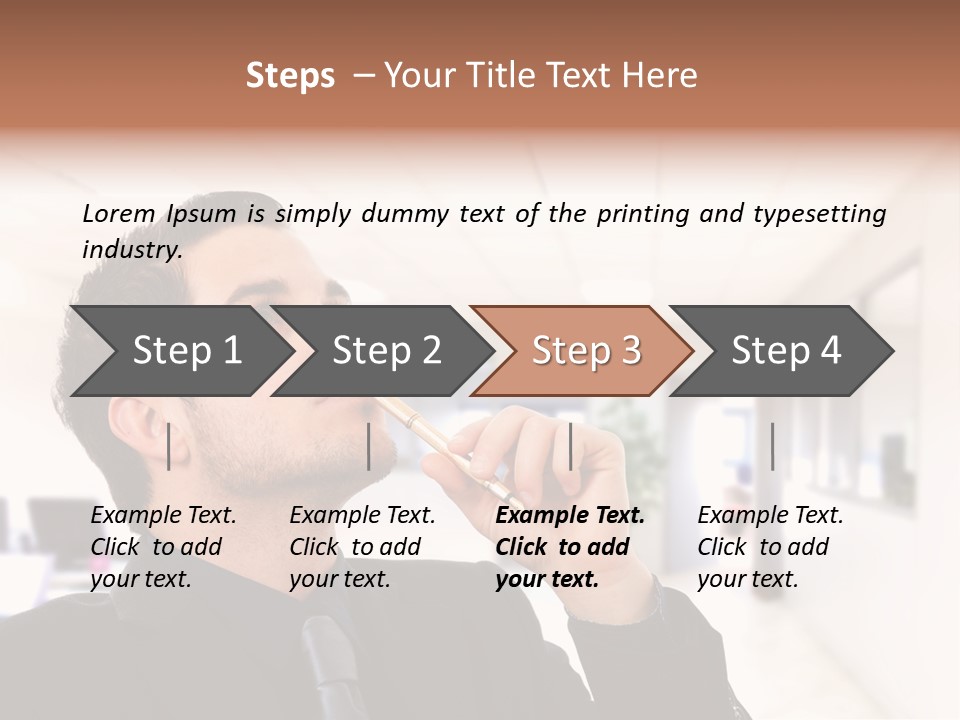 Steps – Your Title Text Here

Lorem Ipsum is simply dummy text of the printing and typesetting industry.

Step 1

Step 2

Step 3

Step 4

Example Text. Click to add your text.

Example Text. Click to add your text.

Example Text. Click to add your text.

Example Text. Click to add your text.